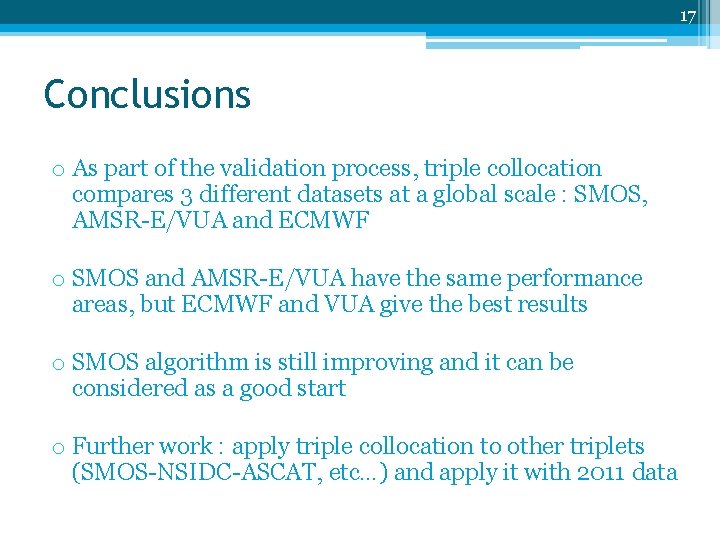 17

Conclusions

o As part of the validation process, triple collocation compares 3 different datasets at a global scale : SMOS, AMSR-E/VUA and ECMWF

o SMOS and AMSR-E/VUA have the same performance areas, but ECMWF and VUA give the best results

o SMOS algorithm is still improving and it can be considered as a good start

o Further work : apply triple collocation to other triplets (SMOS-NSIDC-ASCAT, etc…) and apply it with 2011 data